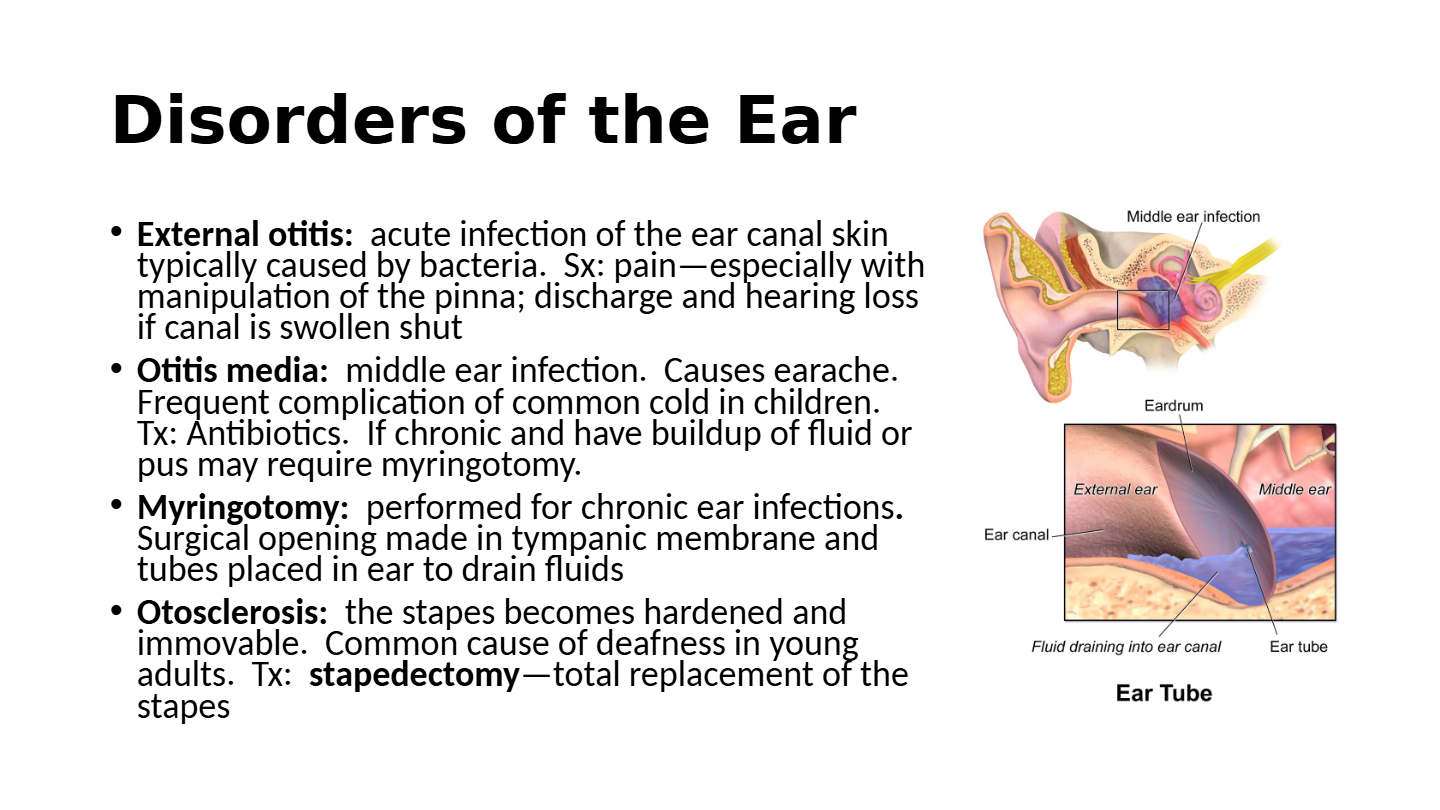 Disorders of the Ear

• External otitis: acute infection of the ear canal skin typically caused by bacteria. Sx: pain—especially with manipulation of the pinna; discharge and hearing loss if canal is swollen shut
• Otitis media: middle ear infection. Causes earache. Frequent complication of common cold in children. Tx: Antibiotics. If chronic and have buildup of fluid or pus may require myringotomy.
• Myringotomy: performed for chronic ear infections. Surgical opening made in tympanic membrane and tubes placed in ear to drain fluids
• Otosclerosis: the stapes becomes hardened and immovable. Common cause of deafness in young adults. Tx: stapedectomy—total replacement of the stapes

Middle ear infection

Eardrum
External ear
Middle ear
Ear canal
Fluid draining into ear canal
Ear tube
Ear Tube